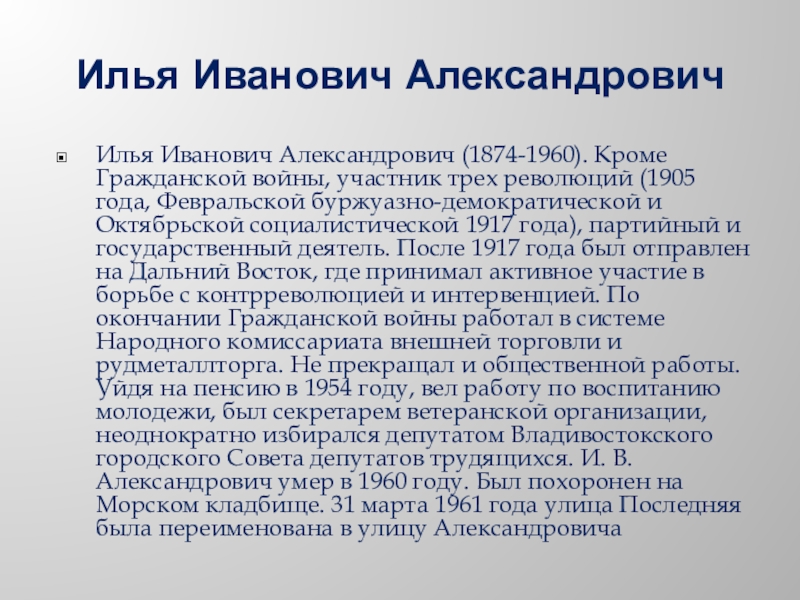 Илья Иванович Александрович

Илья Иванович Александрович (1874-1960). Кроме Гражданской войны, участник трех революций (1905 года, Февральской буржуазно-демократической и Октябрьской социалистической 1917 года), партийный и государственный деятель. После 1917 года был отправлен на Дальний Восток, где принимал активное участие в борьбе с контрреволюцией и интервенцией. По окончании Гражданской войны работал в системе Народного комиссариата внешней торговли и рудметаллторга. Не прекращал и общественной работы. Уйдя на пенсию в 1954 году, вел работу по воспитанию молодежи, был секретарем ветеранской организации, неоднократно избирался депутатом Владивостокского городского Совета депутатов трудящихся. И. В. Александрович умер в 1960 году. Был похоронен на Морском кладбище. 31 марта 1961 года улица Последняя была переименована в улицу Александровича